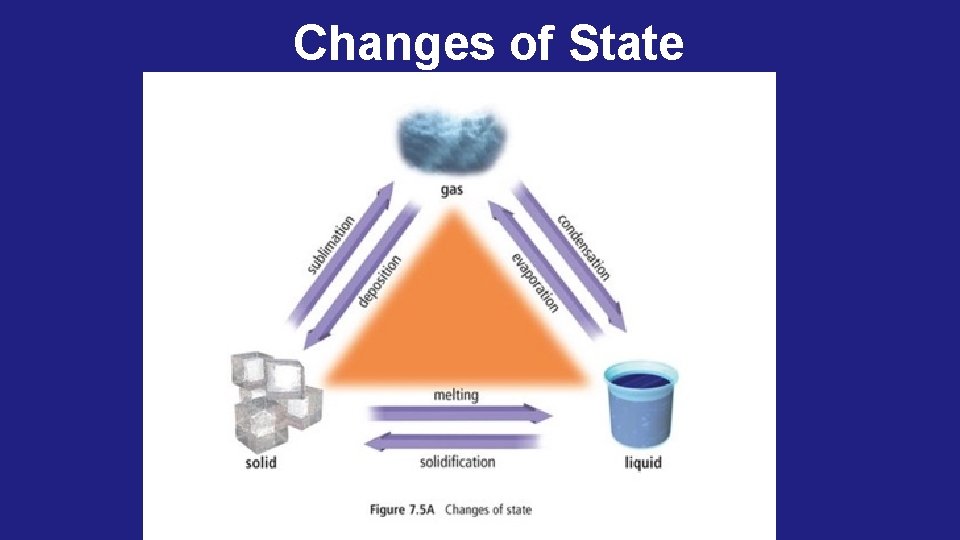 Changes of State

gas

sublimation

deposition

condensation

evaporation

melting

solidification

solid

liquid

Figure 7.5A Changes of state